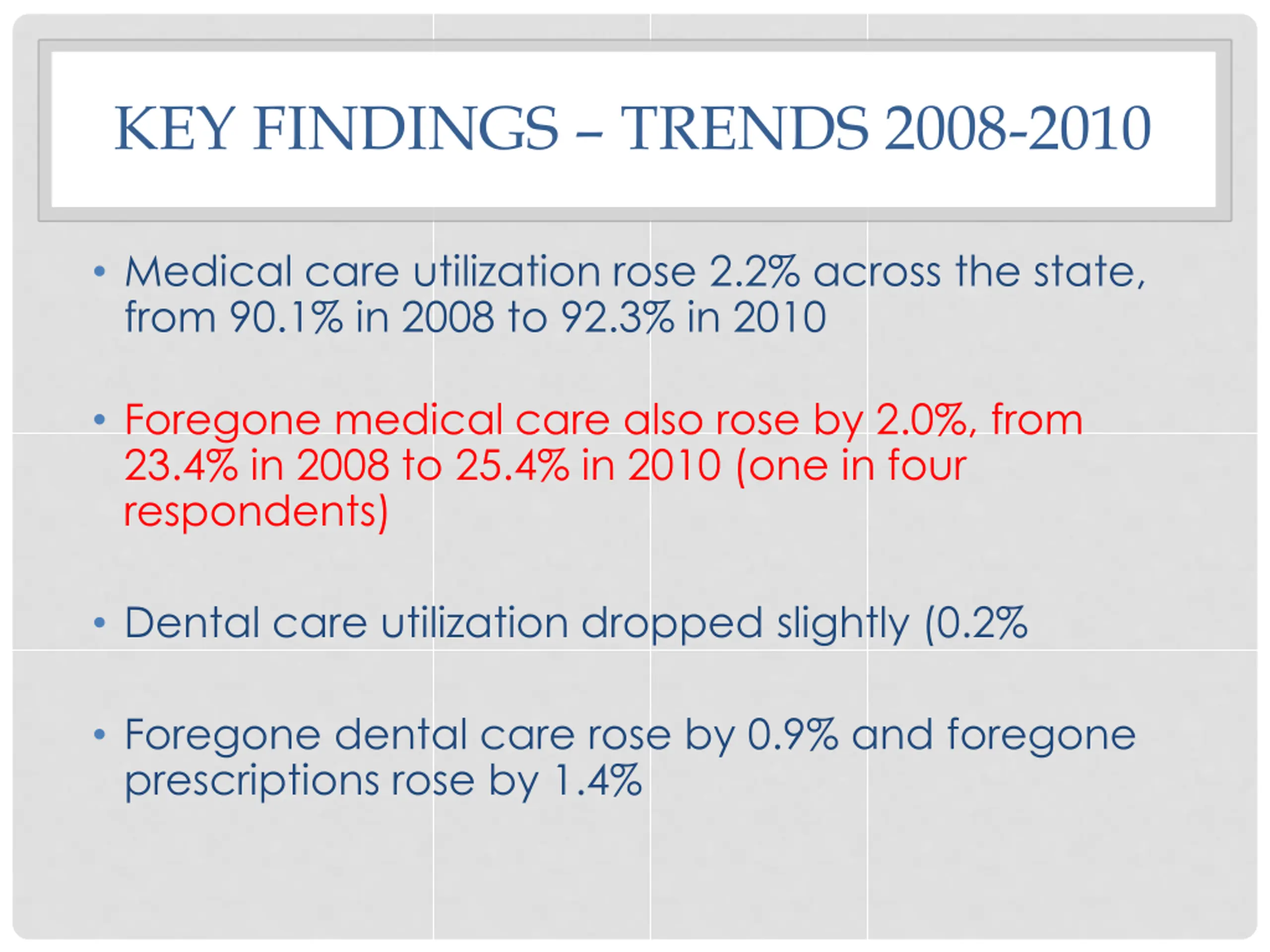 KEY FINDINGS – TRENDS 2008-2010

• Medical care utilization rose 2.2% across the state, from 90.1% in 2008 to 92.3% in 2010

• Foregone medical care also rose by 2.0%, from 23.4% in 2008 to 25.4% in 2010 (one in four respondents)

• Dental care utilization dropped slightly (0.2%

• Foregone dental care rose by 0.9% and foregone prescriptions rose by 1.4%